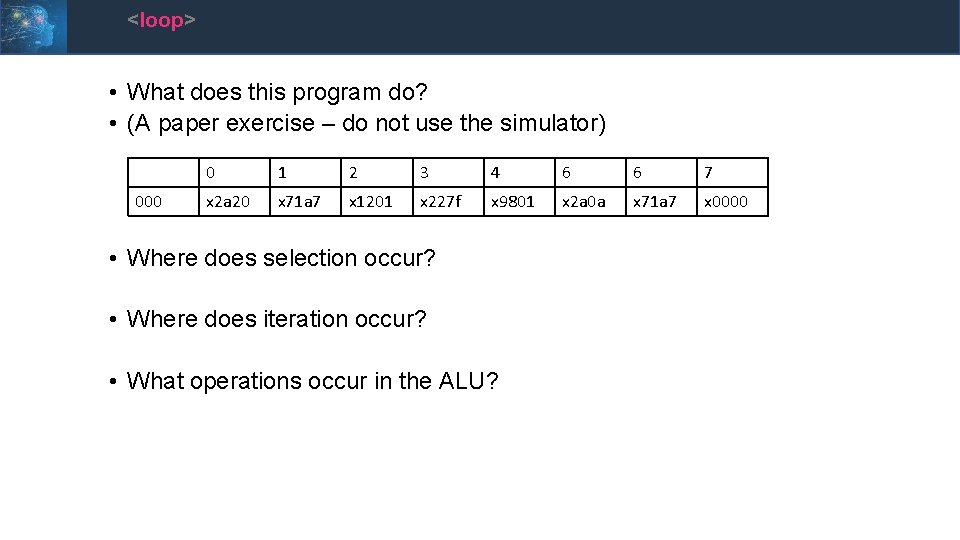 <loop>

• What does this program do?
• (A paper exercise – do not use the simulator)

|  | 0 | 1 | 2 | 3 | 4 | 6 | 6 | 7 |
|---|---|---|---|---|---|---|---|---|
| 000 | x2a20 | x71a7 | x1201 | x227f | x9801 | x2a0a | x71a7 | x0000 |

• Where does selection occur?

• Where does iteration occur?

• What operations occur in the ALU?